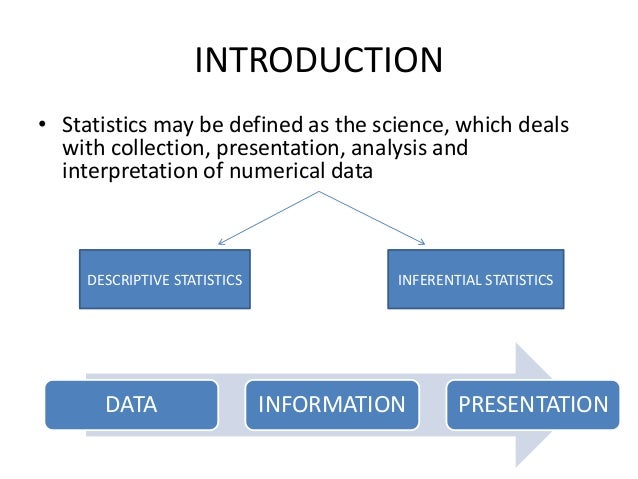 INTRODUCTION

• Statistics may be defined as the science, which deals with collection, presentation, analysis and interpretation of numerical data

DESCRIPTIVE STATISTICS

INFERENTIAL STATISTICS

DATA

INFORMATION

PRESENTATION